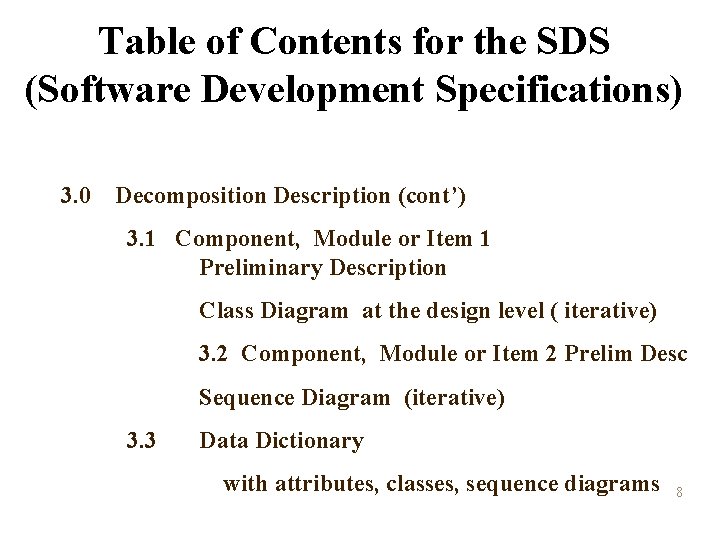 Table of Contents for the SDS (Software Development Specifications)

3.0 Decomposition Description (cont')

3.1 Component, Module or Item 1
Preliminary Description

Class Diagram at the design level ( iterative)

3.2 Component, Module or Item 2 Prelim Desc

Sequence Diagram (iterative)

3.3 Data Dictionary

with attributes, classes, sequence diagrams

8